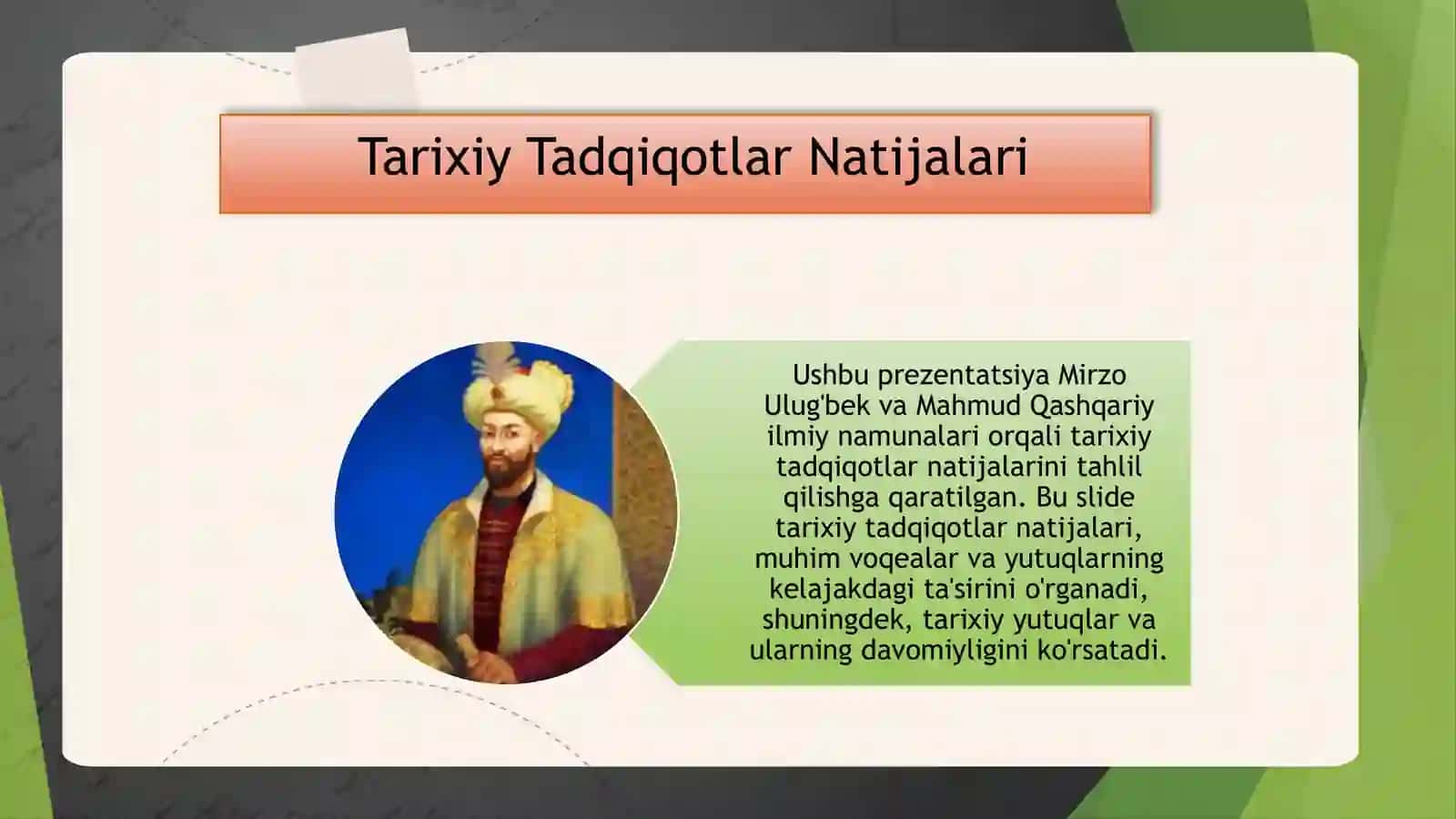 Tarixiy Tadqiqotlar Natijalari

Ushbu prezentatsiya Mirzo Ulug'bek va Mahmud Qashqariy ilmiy namunalari orqali tarixiy tadqiqotlar natijalarini tahlil qilishga qaratilgan. Bu slide tarixiy tadqiqotlar natijalari, muhim voqealar va yutuqlarning kelajakdagi ta'sirini o'rganadi, shuningdek, tarixiy yutuqlar va ularning davomiyligini ko'rsatadi.